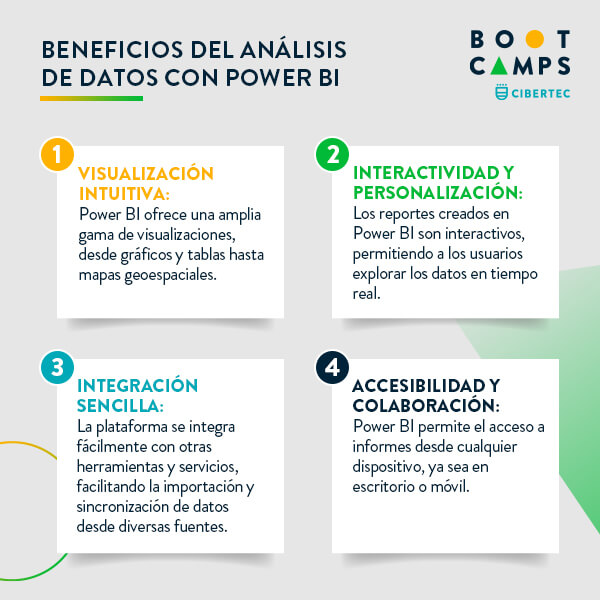 BENEFICIOS DEL ANÁLISIS DE DATOS CON POWER BI

BOOT CAMPS
CIBERTEC

1
VISUALIZACIÓN INTUITIVA:
Power BI ofrece una amplia gama de visualizaciones, desde gráficos y tablas hasta mapas geoespaciales.

2
INTERACTIVIDAD Y PERSONALIZACIÓN:
Los reportes creados en Power BI son interactivos, permitiendo a los usuarios explorar los datos en tiempo real.

3
INTEGRACIÓN SENCILLA:
La plataforma se integra fácilmente con otras herramientas y servicios, facilitando la importación y sincronización de datos desde diversas fuentes.

4
ACCESIBILIDAD Y COLABORACIÓN:
Power BI permite el acceso a informes desde cualquier dispositivo, ya sea en escritorio o móvil.